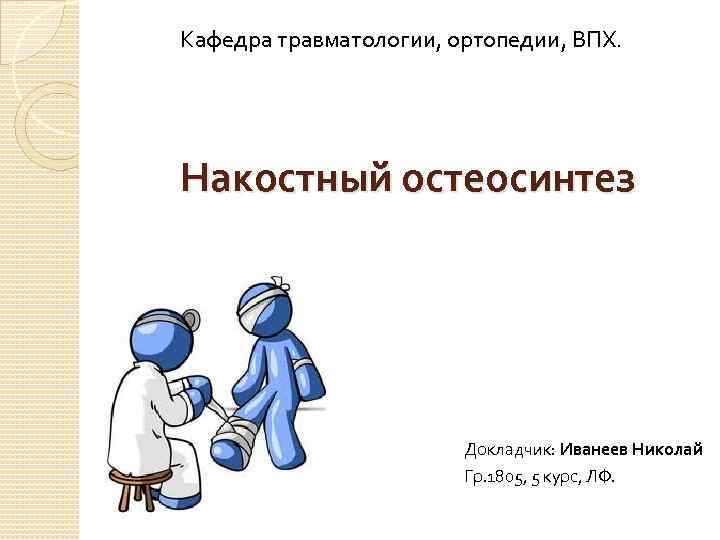 Кафедра травматологии, ортопедии, ВПХ.

Накостный остеосинтез

Докладчик: Иванеев Николай
Гр.1805, 5 курс, ЛФ.